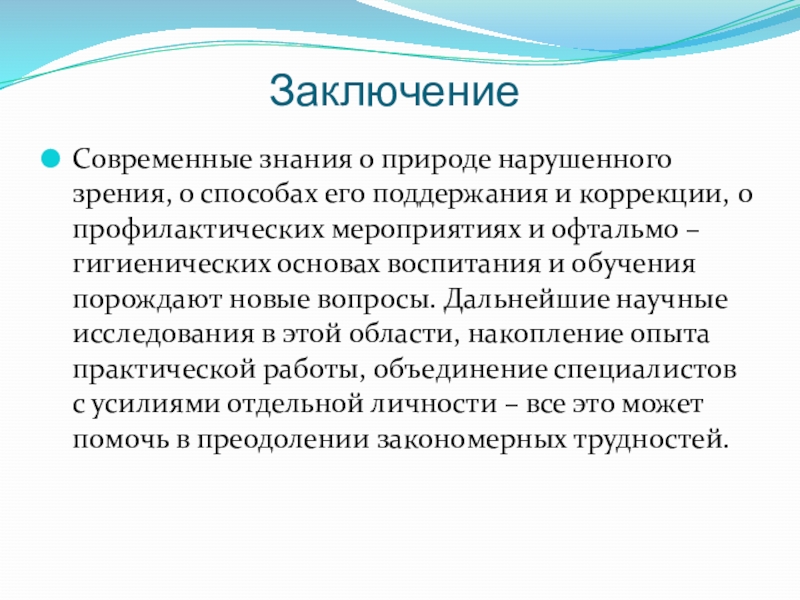 Заключение

Современные знания о природе нарушенного зрения, о способах его поддержания и коррекции, о профилактических мероприятиях и офтальмо – гигиенических основах воспитания и обучения порождают новые вопросы. Дальнейшие научные исследования в этой области, накопление опыта практической работы, объединение специалистов с усилиями отдельной личности – все это может помочь в преодолении закономерных трудностей.